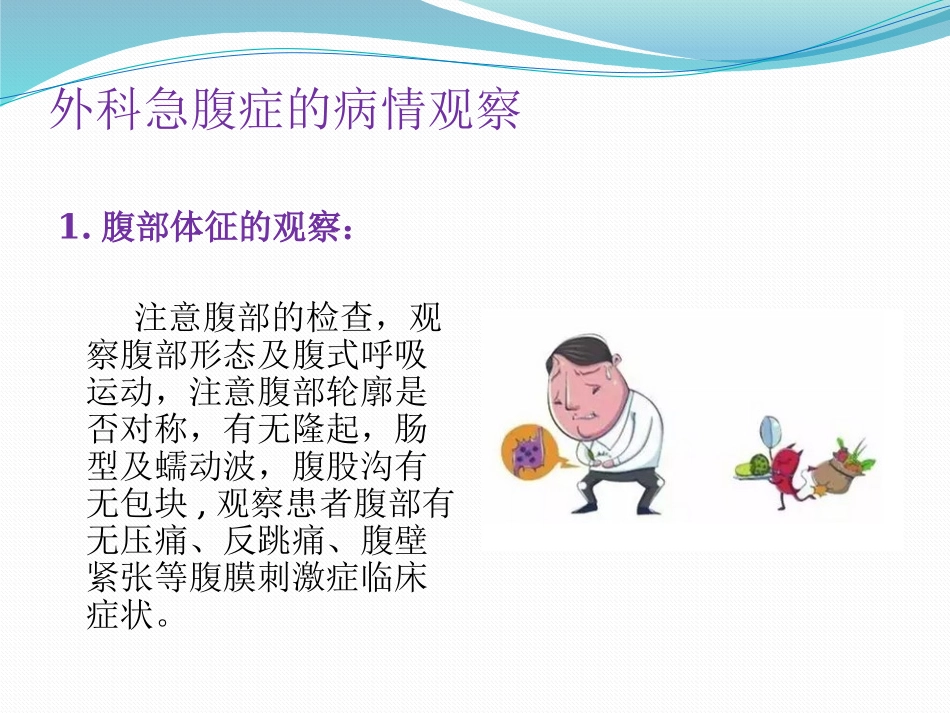 外科急腹症的病情观察

1. 腹部体征的观察：

注意腹部的检查，观察腹部形态及腹式呼吸运动，注意腹部轮廓是否对称，有无隆起，肠型及蠕动波，腹股沟有无包块，观察患者腹部有无压痛、反跳痛、腹壁紧张等腹膜刺激症临床症状。